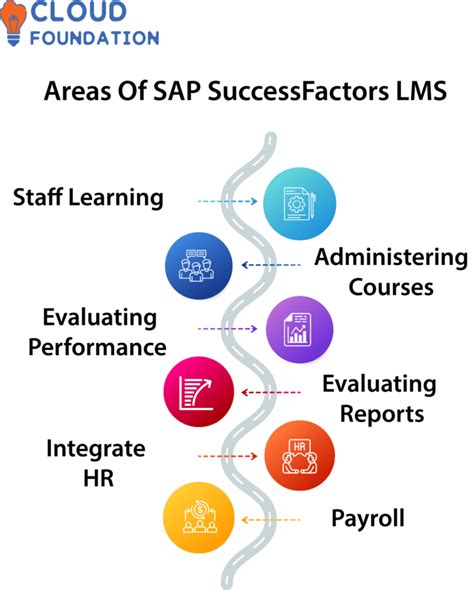 CLOUD
FOUNDATION

Areas Of SAP SuccessFactors LMS

Staff Learning

Administering Courses

Evaluating Performance

Evaluating Reports

Integrate HR

HR

Payroll